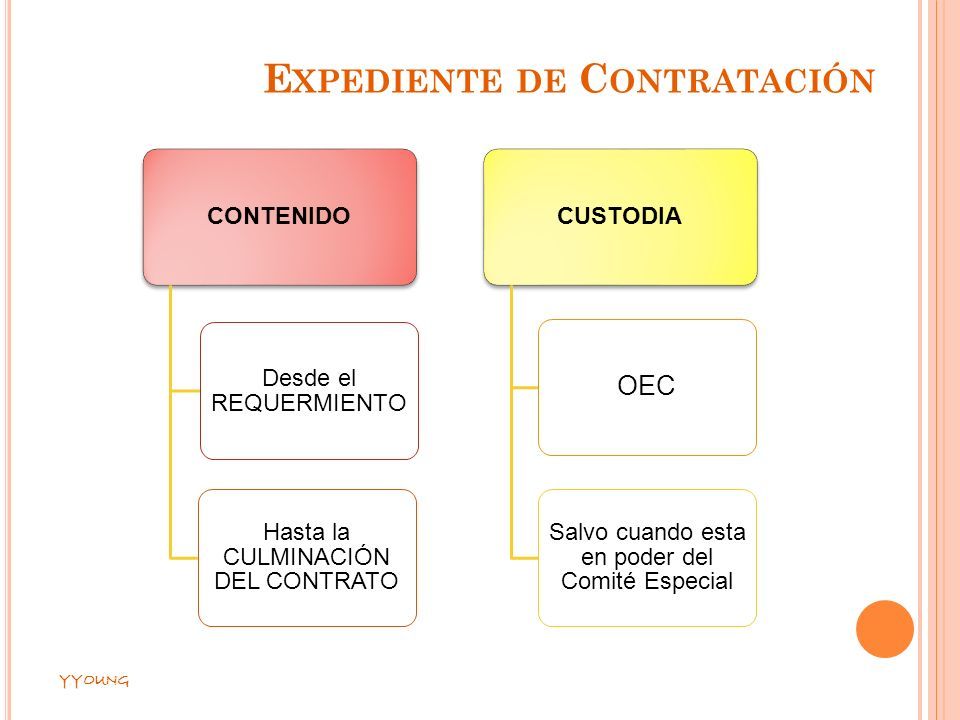 EXPEDIENTE DE CONTRATACIÓN

CONTENIDO

Desde el REQUERMIENTO

Hasta la CULMINACIÓN DEL CONTRATO

CUSTODIA

OEC

Salvo cuando esta en poder del Comité Especial

YYOUNG